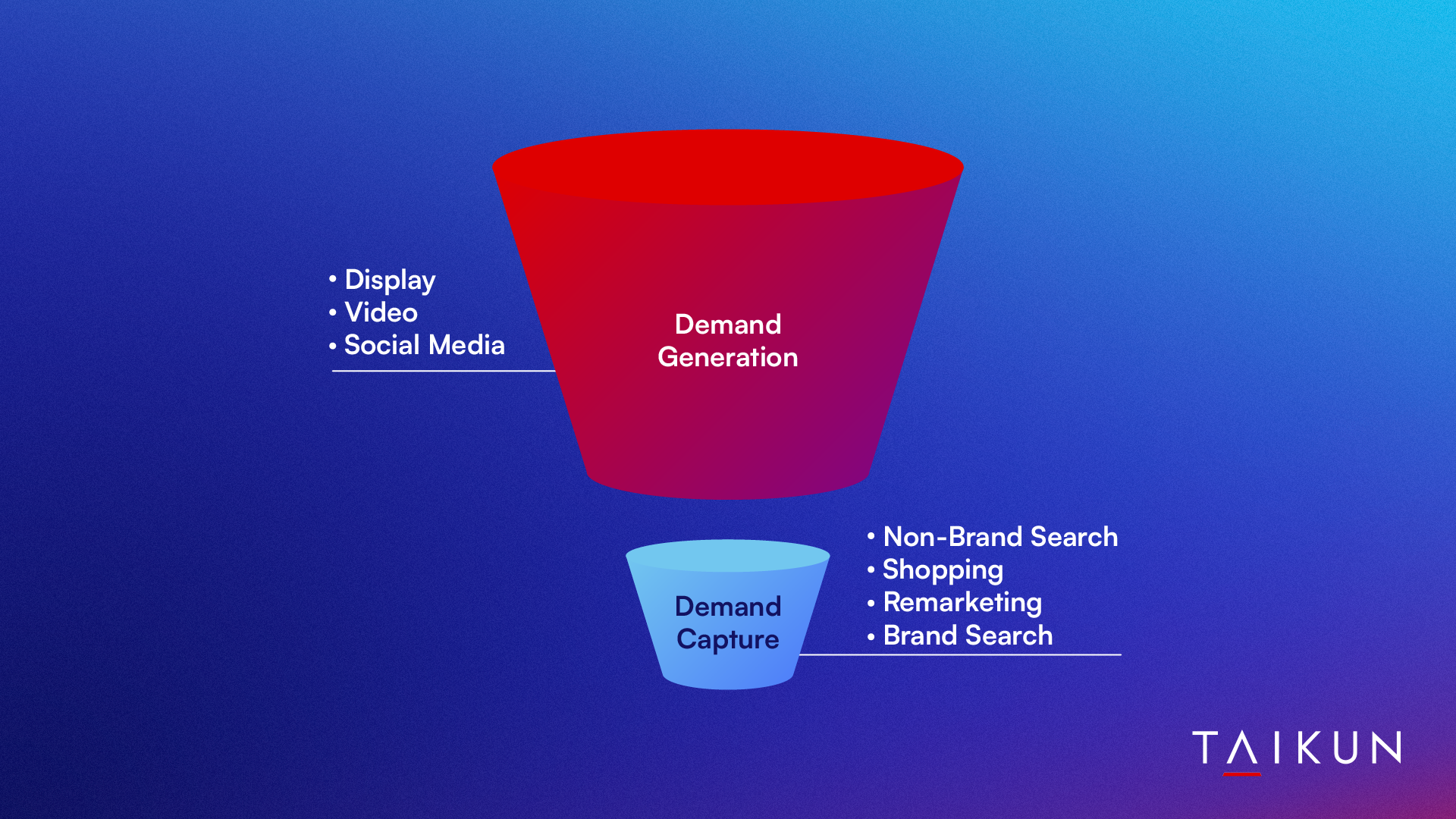 • Display
• Video
• Social Media

Demand Generation

Demand Capture

• Non-Brand Search
• Shopping
• Remarketing
• Brand Search

TAIKUN